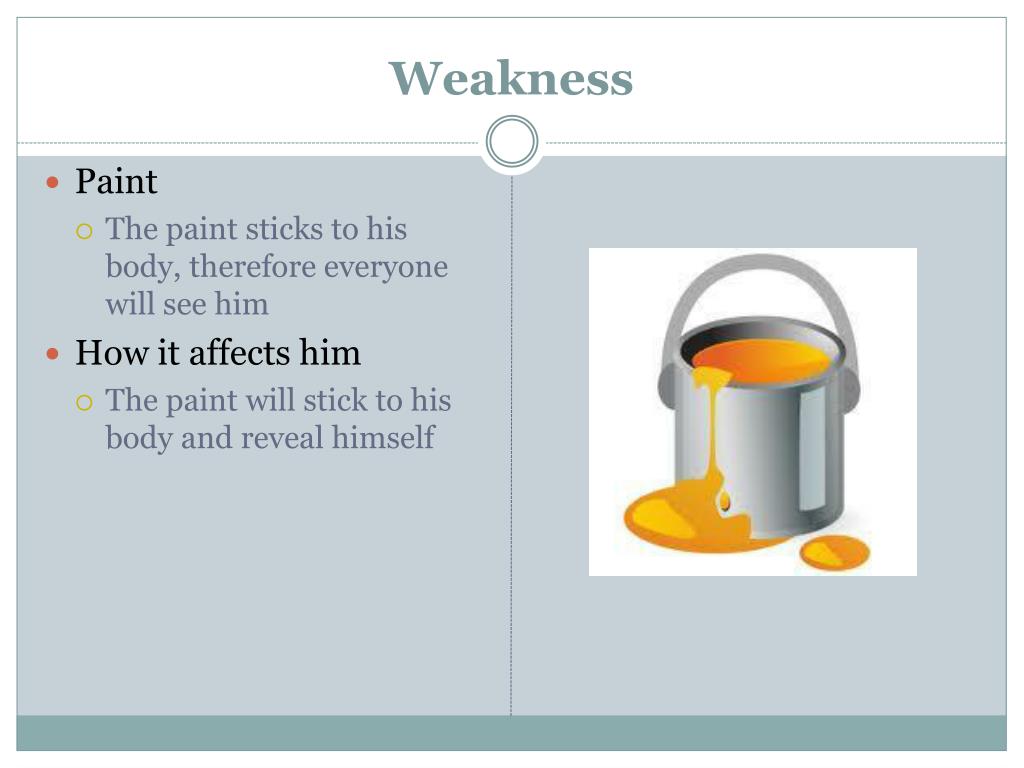 Weakness

- Paint
  - The paint sticks to his body, therefore everyone will see him
- How it affects him
  - The paint will stick to his body and reveal himself